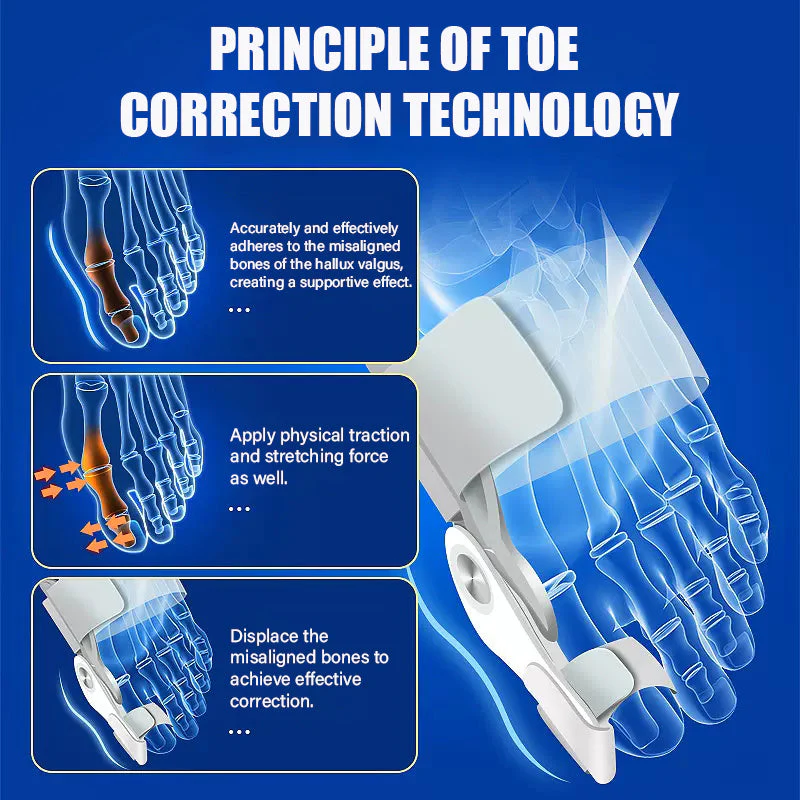 PRINCIPLE OF TOE CORRECTION TECHNOLOGY

Accurately and effectively adheres to the misaligned bones of the hallux valgus, creating a supportive effect.

...

Apply physical traction and stretching force as well.

...

Displace the misaligned bones to achieve effective correction.

...